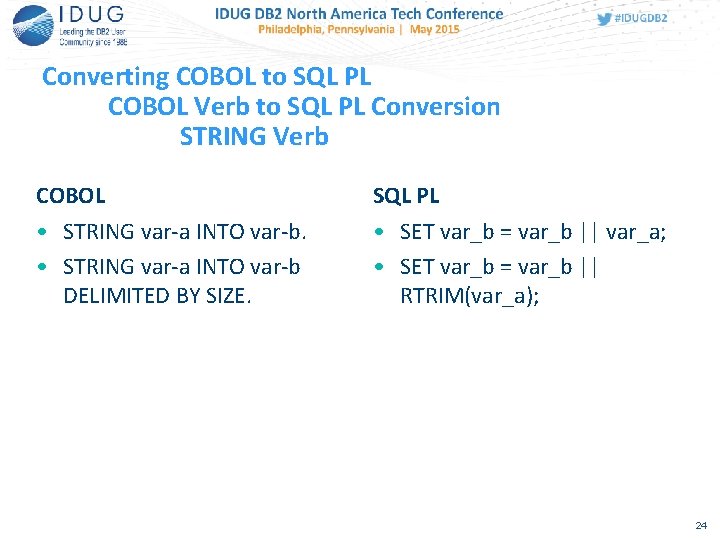 IDUG
Leading the DB2 User Community since 1988

IDUG DB2 North America Tech Conference
Philadelphia, Pennsylvania | May 2015

#IDUGDB2

Converting COBOL to SQL PL
COBOL Verb to SQL PL Conversion
STRING Verb

COBOL
• STRING var-a INTO var-b.
• STRING var-a INTO var-b DELIMITED BY SIZE.

SQL PL
• SET var_b = var_b || var_a;
• SET var_b = var_b || RTRIM(var_a);

24